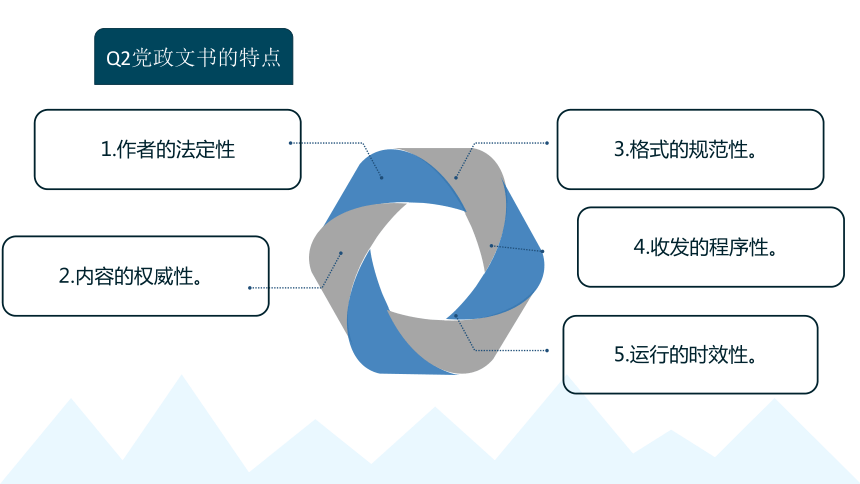 Q2党政文书的特点

1.作者的法定性

2.内容的权威性。

3.格式的规范性。

4.收发的程序性。

5.运行的时效性。